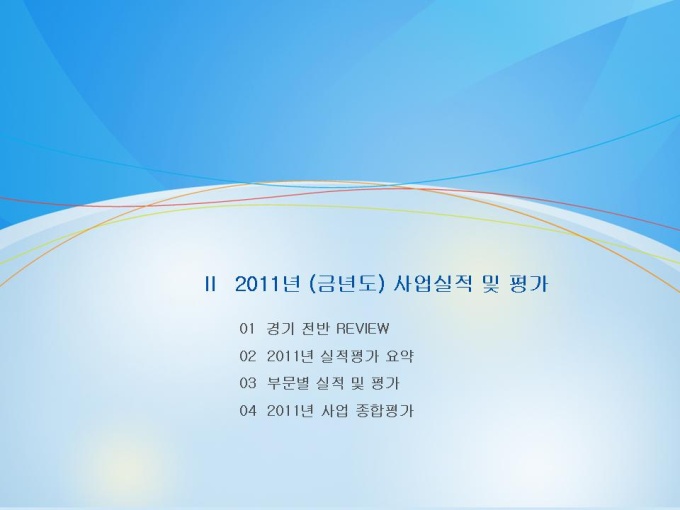 II 2011년 (금년도) 사업실적 및 평가

01 경기 전반 REVIEW
02 2011년 실적평가 요약
03 부문별 실적 및 평가
04 2011년 사업 종합평가